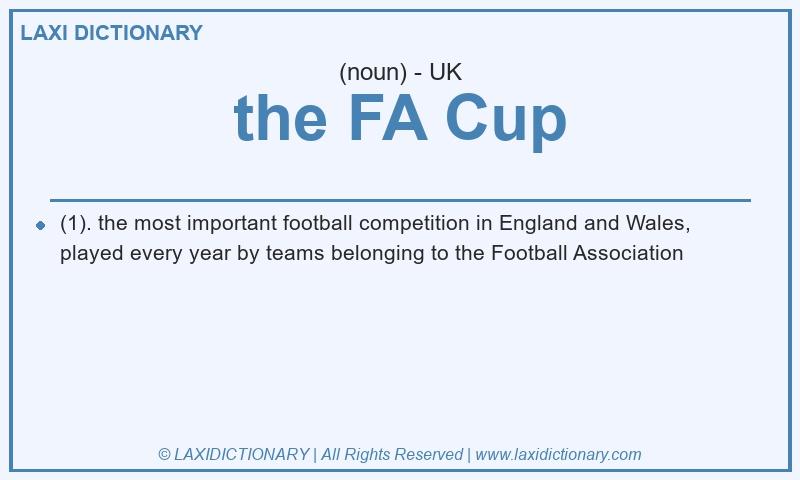 LAXI DICTIONARY

(noun) - UK

the FA Cup

(1). the most important football competition in England and Wales, played every year by teams belonging to the Football Association

© LAXIDICTIONARY | All Rights Reserved | www.laxidictionary.com